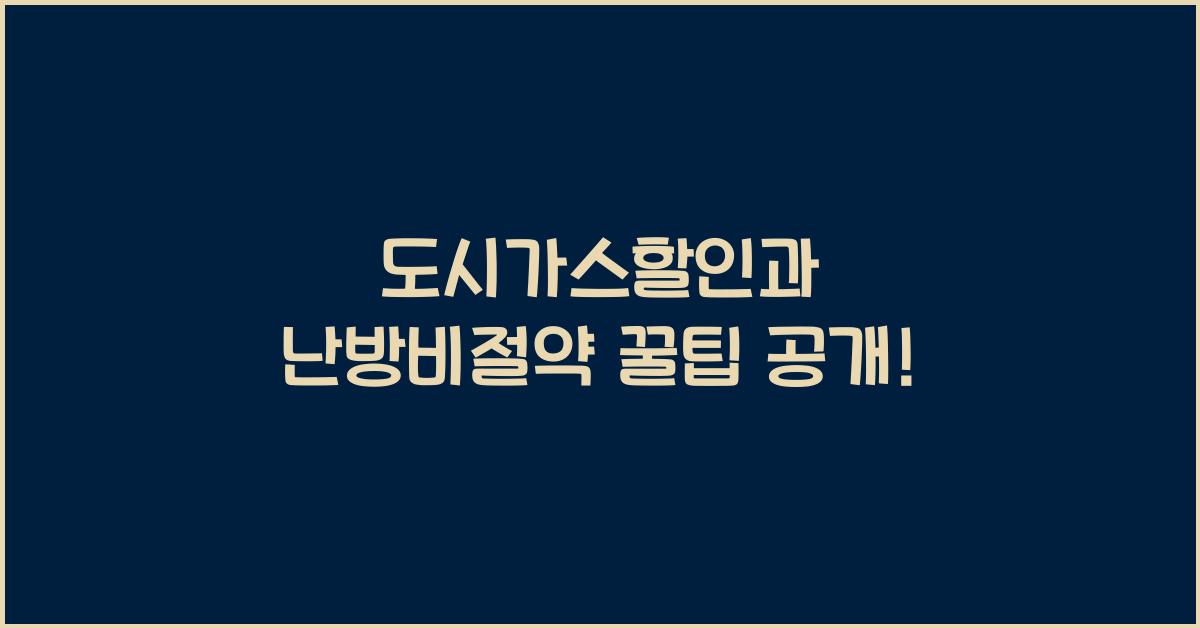 도시가스할인과
난방비절약 꿀팁 공개!